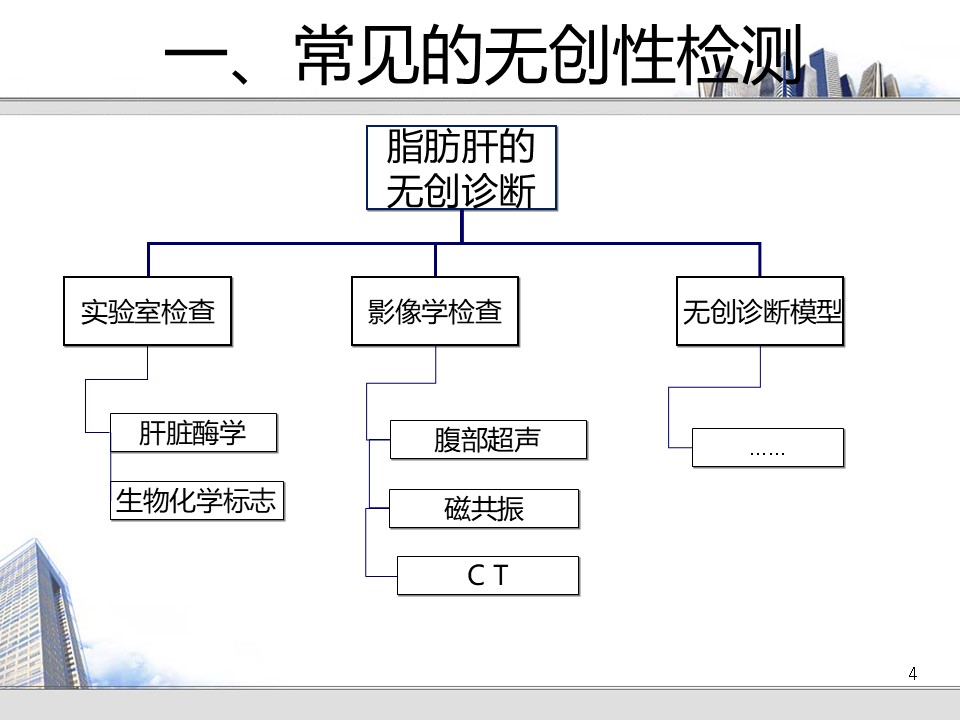 一、常见的无创性检测

脂肪肝的无创诊断

实验室检查

肝脏酶学

生物化学标志

影像学检查

腹部超声

磁共振

C T

无创诊断模型

……

4